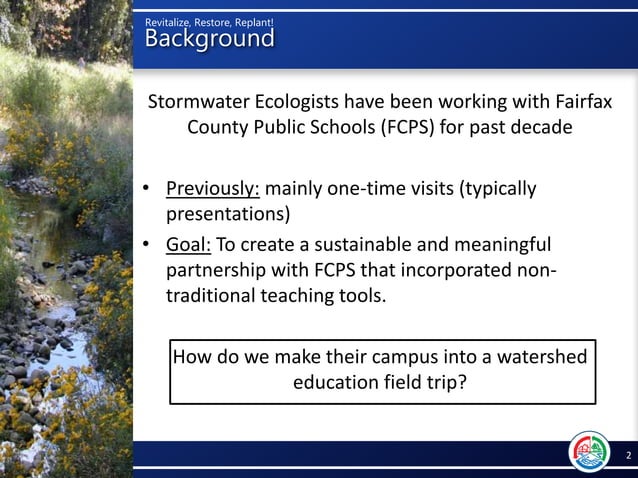 Revitalize, Restore, Replant!
Background

Stormwater Ecologists have been working with Fairfax County Public Schools (FCPS) for past decade

• Previously: mainly one-time visits (typically presentations)
• Goal: To create a sustainable and meaningful partnership with FCPS that incorporated non-traditional teaching tools.

How do we make their campus into a watershed education field trip?

2